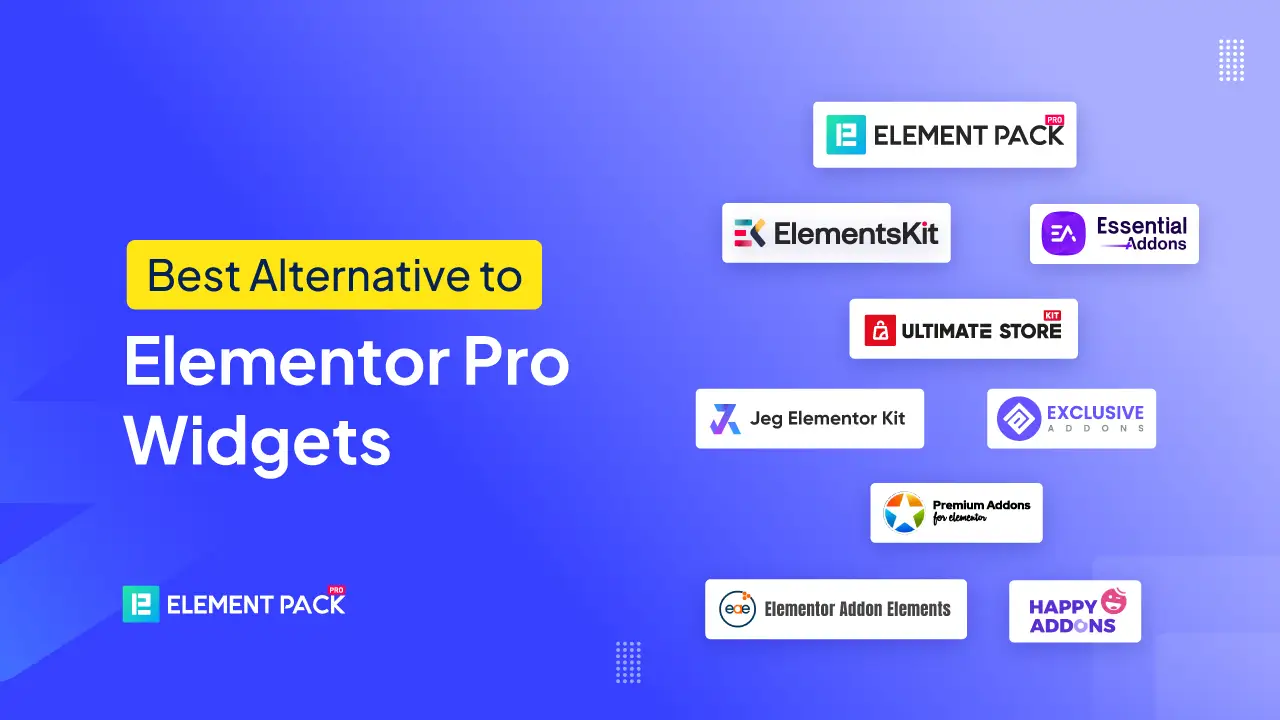 Best Alternative to

Elementor Pro Widgets

ELEMENT PACK PRO

ELEMENT PACK PRO

ElementsKit

Essential Addons

ULTIMATE STORE KIT

Jeg Elementor Kit

EXCLUSIVE ADDONS

Premium Addons for elementor

Elementor Addon Elements

HAPPY ADDONS